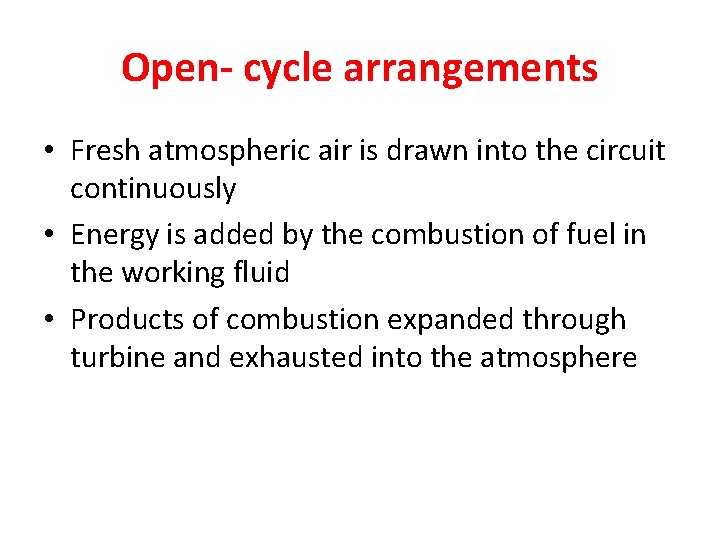 Open- cycle arrangements

• Fresh atmospheric air is drawn into the circuit continuously

• Energy is added by the combustion of fuel in the working fluid

• Products of combustion expanded through turbine and exhausted into the atmosphere